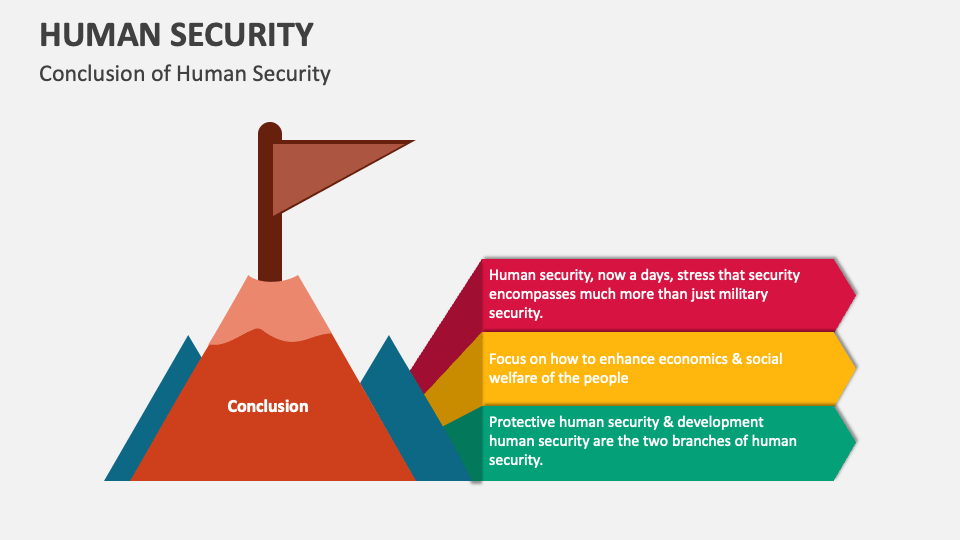 HUMAN SECURITY

Conclusion of Human Security

Conclusion

Human security, now a days, stress that security encompasses much more than just military security.

Focus on how to enhance economics & social welfare of the people

Protective human security & development human security are the two branches of human security.